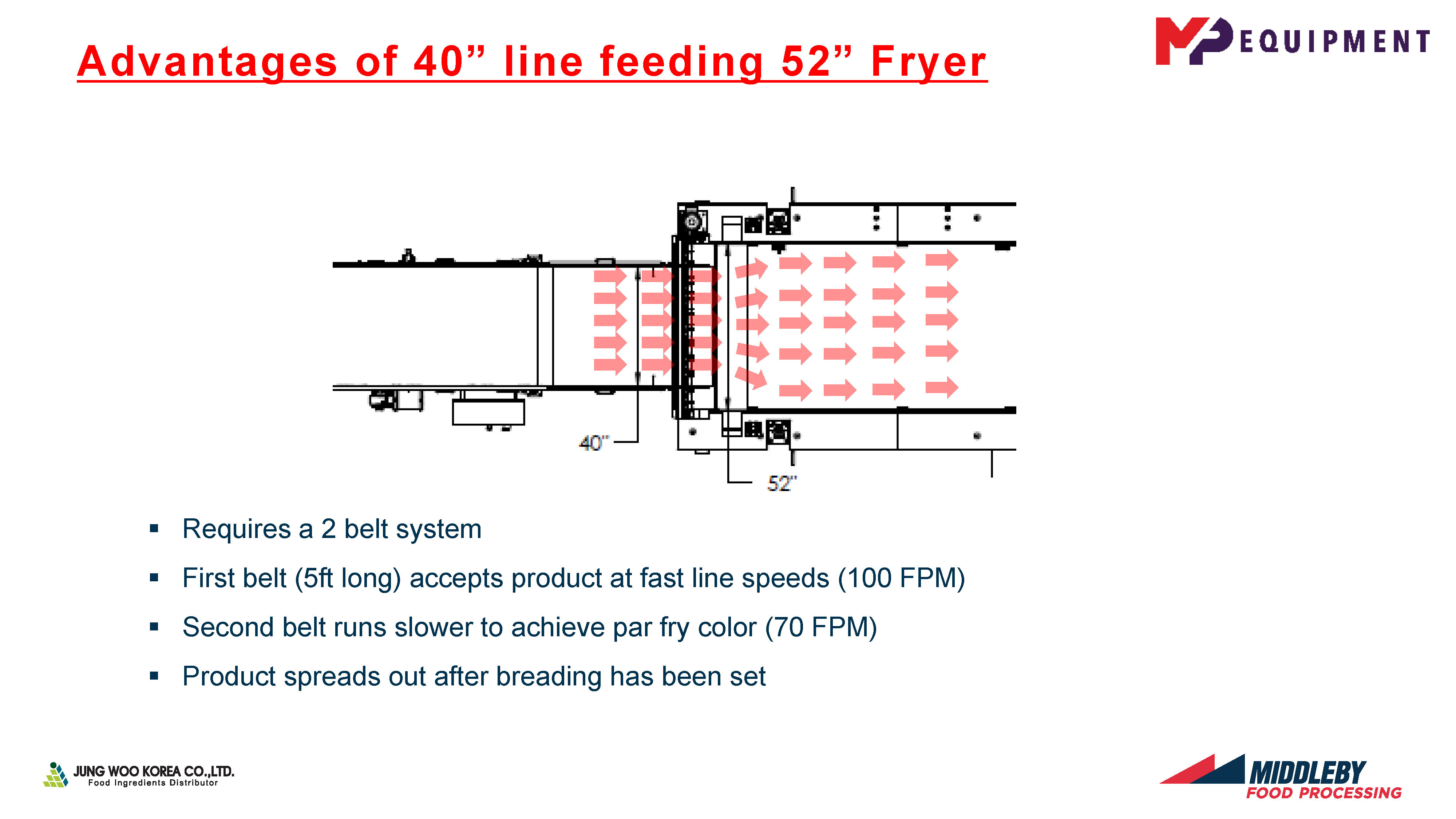 Advantages of 40” line feeding 52” Fryer

MP EQUIPMENT

40"

52"

▪ Requires a 2 belt system

▪ First belt (5ft long) accepts product at fast line speeds (100 FPM)

▪ Second belt runs slower to achieve par fry color (70 FPM)

▪ Product spreads out after breading has been set

JUNG WOO KOREA CO.,LTD.
Food Ingredients Distributor

MIDDLEBY
FOOD PROCESSING